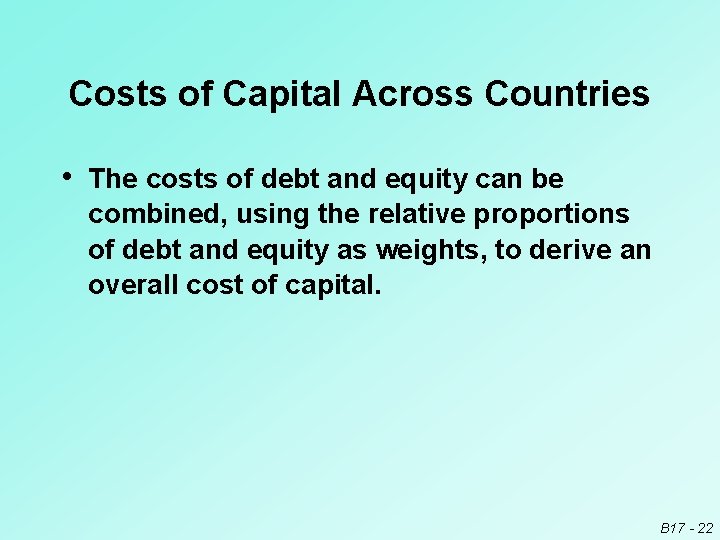 Costs of Capital Across Countries

• The costs of debt and equity can be combined, using the relative proportions of debt and equity as weights, to derive an overall cost of capital.

B17 - 22